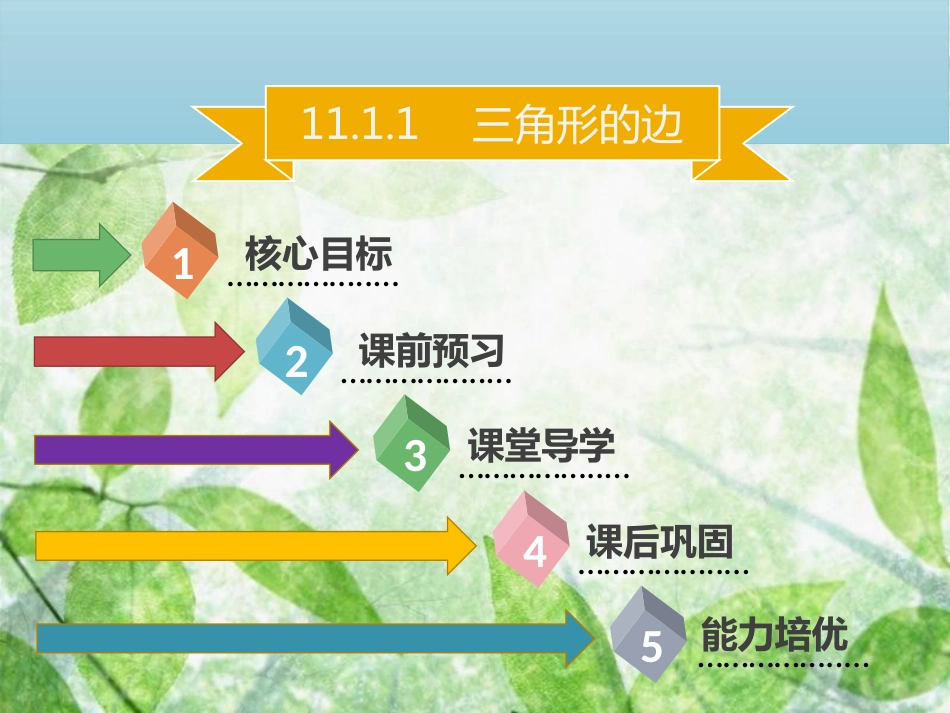 11.1.1 三角形的边

1 核心目标

2 课前预习

3 课堂导学

4 课后巩固

5 能力培优